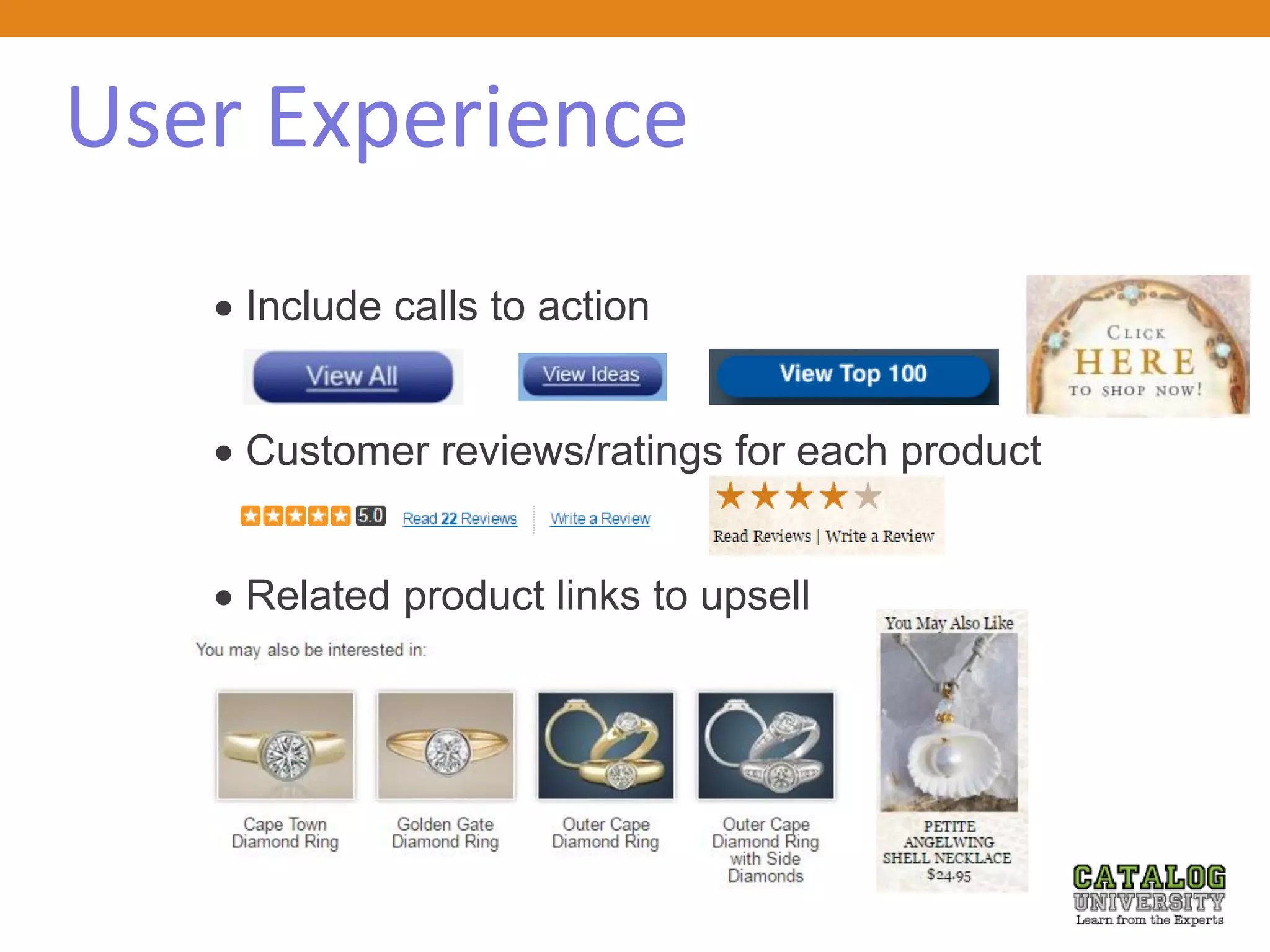 User Experience

• Include calls to action

View All

View Ideas

View Top 100

CLICK HERE TO SHOP NOW!

• Customer reviews/ratings for each product

5.0 Read 22 Reviews | Write a Review

Read Reviews | Write a Review

• Related product links to upsell

You may also be interested in:

Cape Town Diamond Ring

Golden Gate Diamond Ring

Outer Cape Diamond Ring

Outer Cape Diamond Ring with Side Diamonds

You May Also Like

PETITE ANGELWING SHELL NECKLACE $24.95

CATALOG UNIVERSITY Learn from the Experts